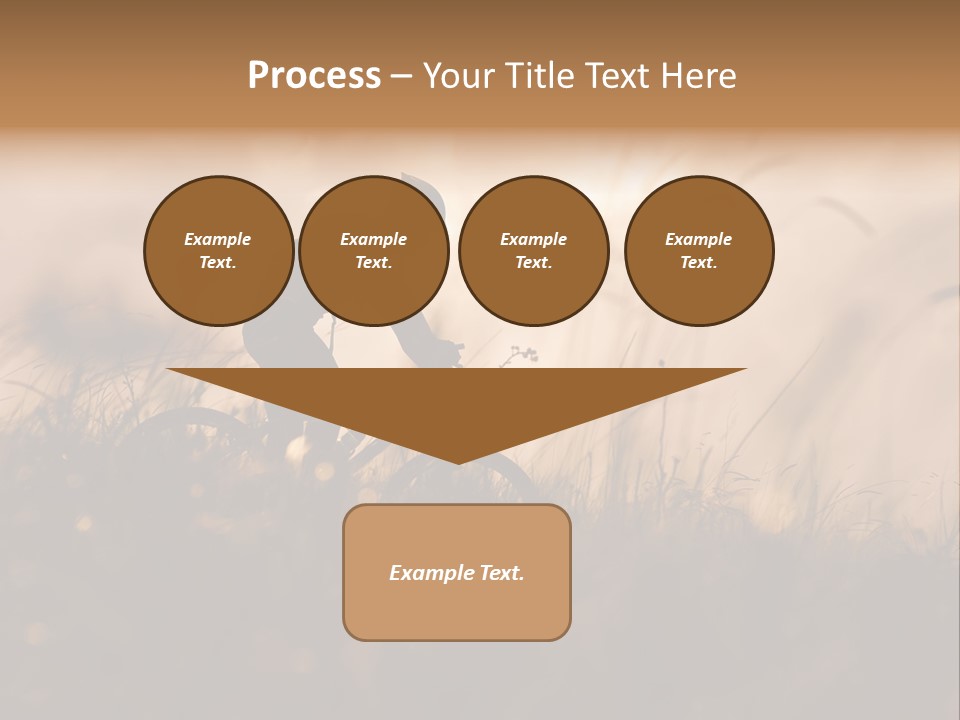 Process – Your Title Text Here

Example Text.

Example Text.

Example Text.

Example Text.

Example Text.